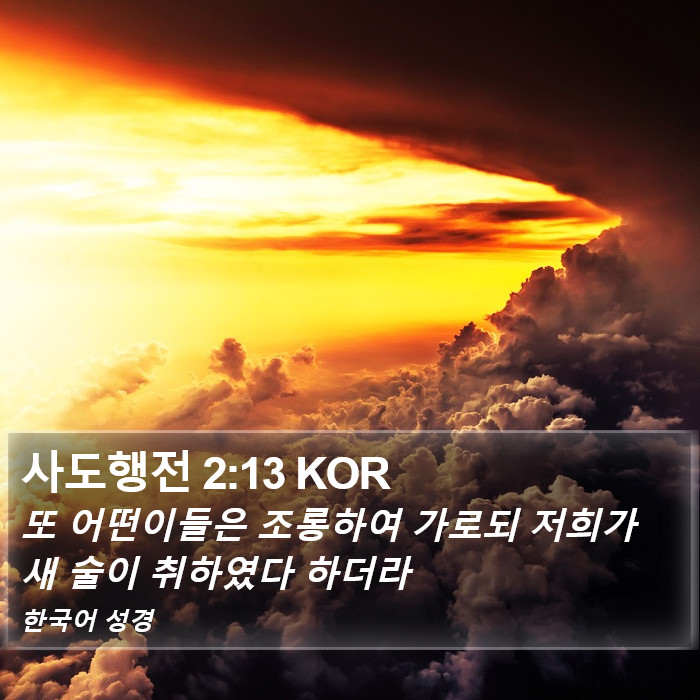 사도행전 2:13 KOR

또 어떤이들은 조롱하여 가로되 저희가 새 술이 취하였다 하더라

한국어 성경